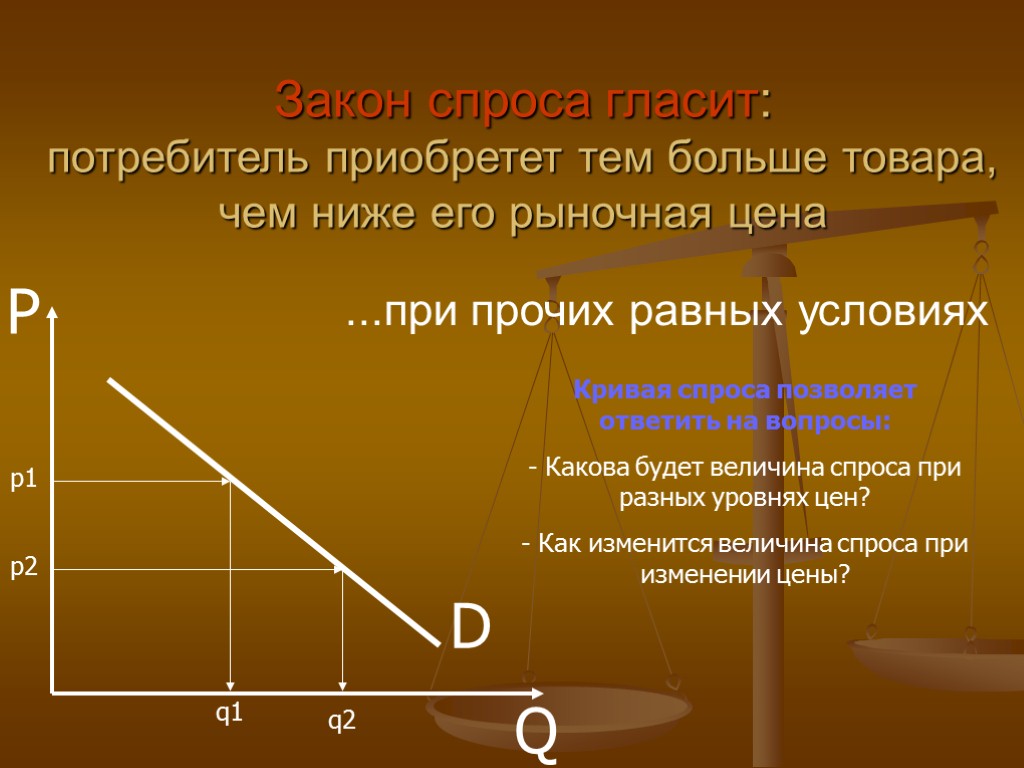 Закон спроса гласит:
потребитель приобретет тем больше товара, чем ниже его рыночная цена

...при прочих равных условиях

Кривая спроса позволяет ответить на вопросы:

- Какова будет величина спроса при разных уровнях цен?

- Как изменится величина спроса при изменении цены?

P

p1

p2

D

q1

q2

Q